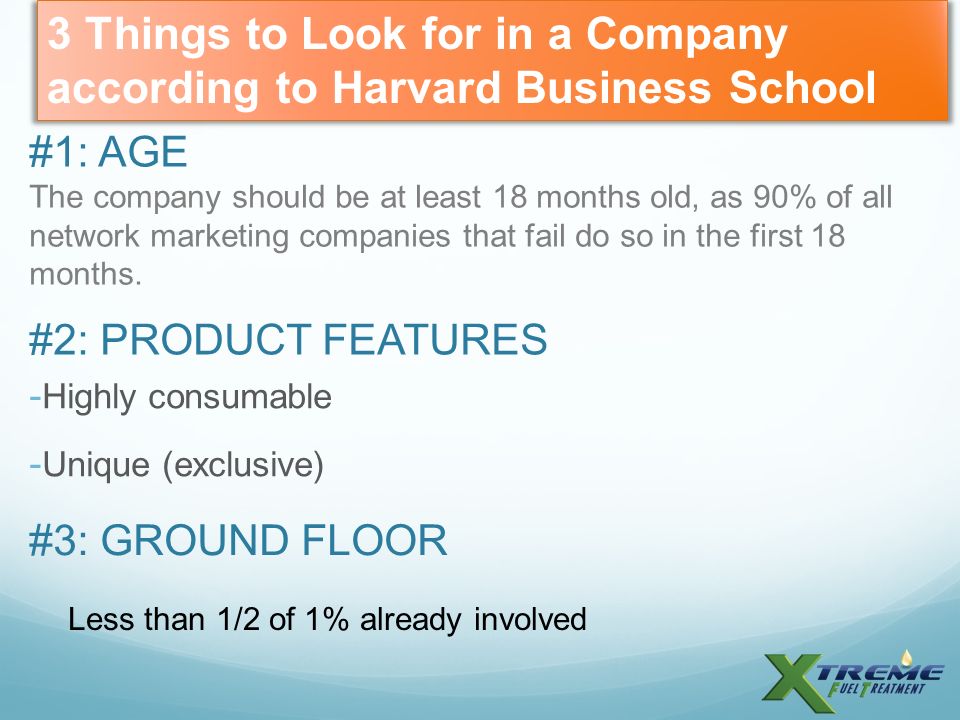 3 Things to Look for in a Company according to Harvard Business School

#1: AGE

The company should be at least 18 months old, as 90% of all network marketing companies that fail do so in the first 18 months.

#2: PRODUCT FEATURES

-Highly consumable

-Unique (exclusive)

#3: GROUND FLOOR

Less than 1/2 of 1% already involved

XTREME FUEL TREATMENT